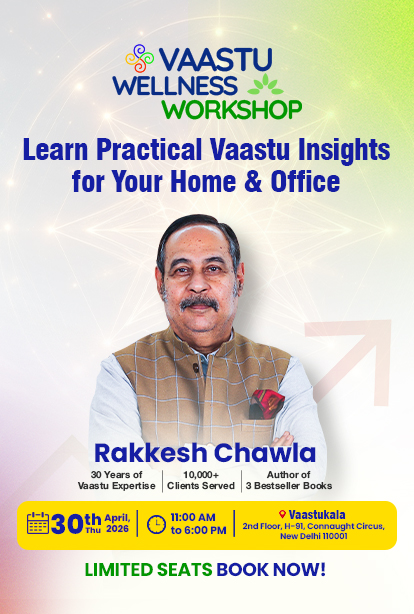 VAASTU WELLNESS WORKSHOP

Learn Practical Vaastu Insights for Your Home & Office

Rakkesh Chawla

30 Years of Vaastu Expertise

10,000+ Clients Served

Author of 3 Bestseller Books

30th Thu April, 2026

11:00 AM to 6:00 PM

Vaastukala
2nd Floor, H-91, Connaught Circus, New Delhi 110001

LIMITED SEATS BOOK NOW!